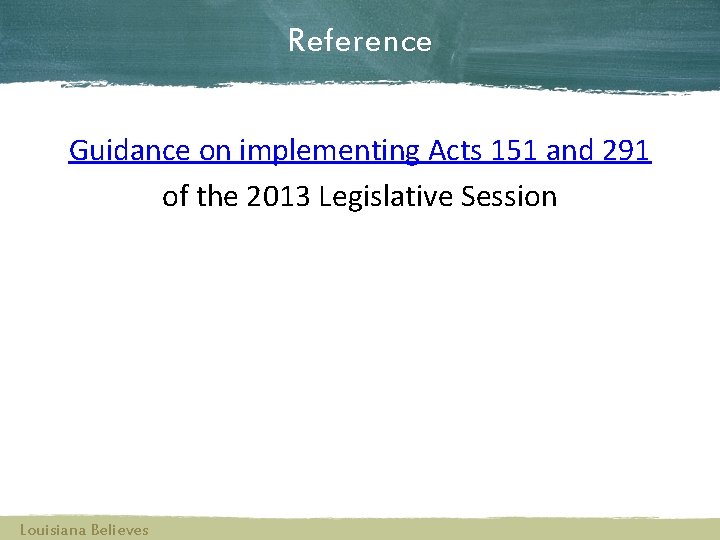 Reference

Guidance on implementing Acts 151 and 291 of the 2013 Legislative Session

Louisiana Believes